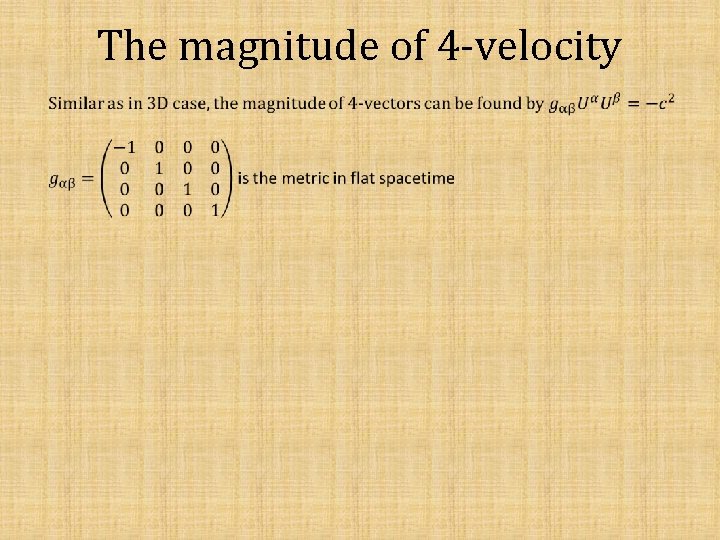 The magnitude of 4-velocity

Similar as in 3D case, the magnitude of 4-vectors can be found by $g_{\alpha\beta}U^{\alpha}U^{\beta} = -c^2$

$g_{\alpha\beta} = \begin{pmatrix} -1 & 0 & 0 & 0 \\ 0 & 1 & 0 & 0 \\ 0 & 0 & 1 & 0 \\ 0 & 0 & 0 & 1 \end{pmatrix}$ is the metric in flat spacetime